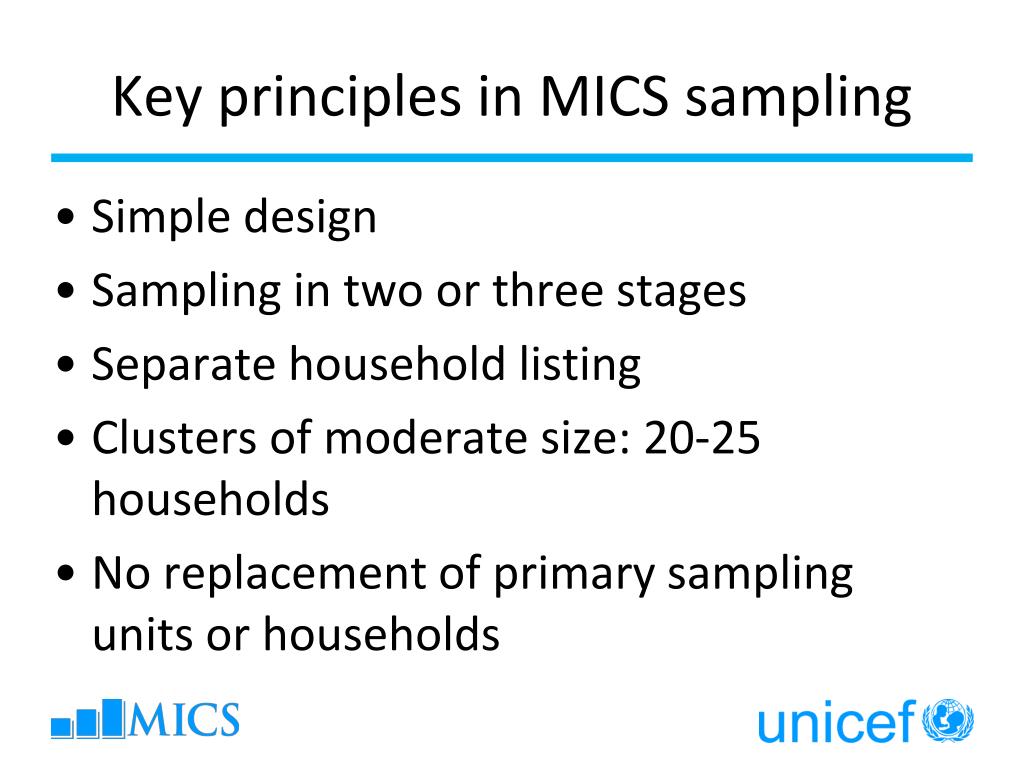 Key principles in MICS sampling

• Simple design
• Sampling in two or three stages
• Separate household listing
• Clusters of moderate size: 20-25 households
• No replacement of primary sampling units or households

MICS

unicef